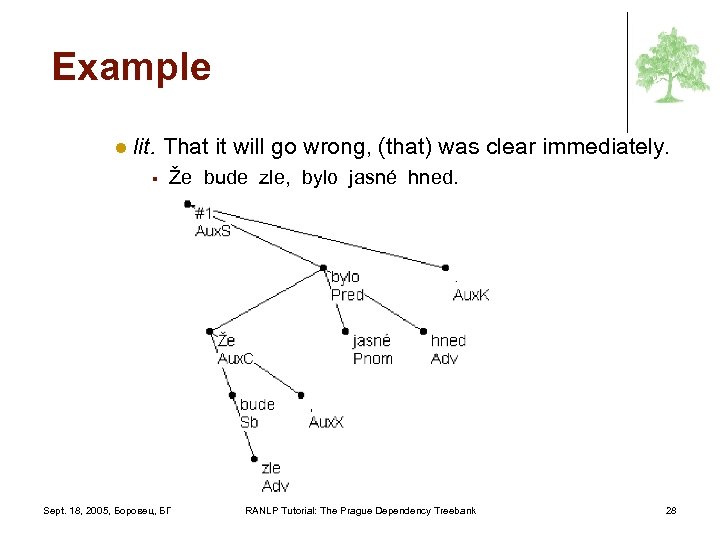 Example

lit. That it will go wrong, (that) was clear immediately.

Že bude zle, bylo jasné hned.

#1
AuxS

bylo
Pred

.
AuxK

Že
AuxC

jasné
Pnom

hned
Adv

bude
Sb

,
AuxX

zle
Adv

Sept. 18, 2005, Боровец, БГ

RANLP Tutorial: The Prague Dependency Treebank

28